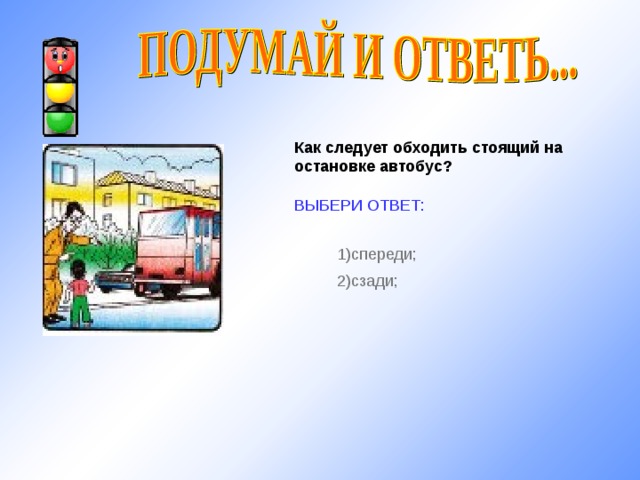 ПОДУМАЙ И ОТВЕТЬ...

Как следует обходить стоящий на остановке автобус?

ВЫБЕРИ ОТВЕТ:

1)спереди;

2)сзади;